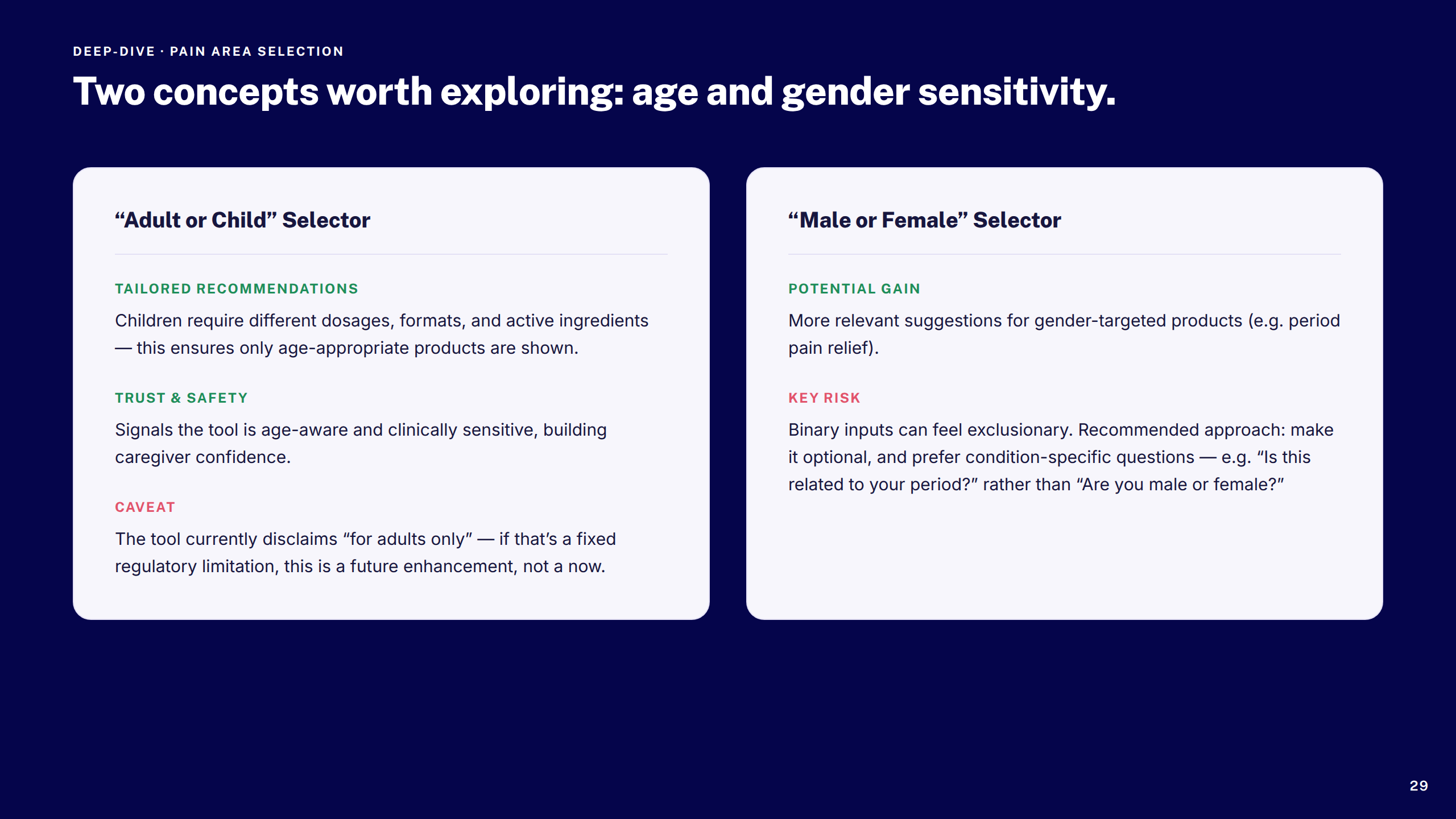 DEEP-DIVE · PAIN AREA SELECTION

Two concepts worth exploring: age and gender sensitivity.

“Adult or Child” Selector

TAILORED RECOMMENDATIONS

Children require different dosages, formats, and active ingredients — this ensures only age-appropriate products are shown.

TRUST & SAFETY

Signals the tool is age-aware and clinically sensitive, building caregiver confidence.

CAVEAT

The tool currently disclaims “for adults only” — if that’s a fixed regulatory limitation, this is a future enhancement, not a now.

“Male or Female” Selector

POTENTIAL GAIN

More relevant suggestions for gender-targeted products (e.g. period pain relief).

KEY RISK

Binary inputs can feel exclusionary. Recommended approach: make it optional, and prefer condition-specific questions — e.g. “Is this related to your period?” rather than “Are you male or female?”

29